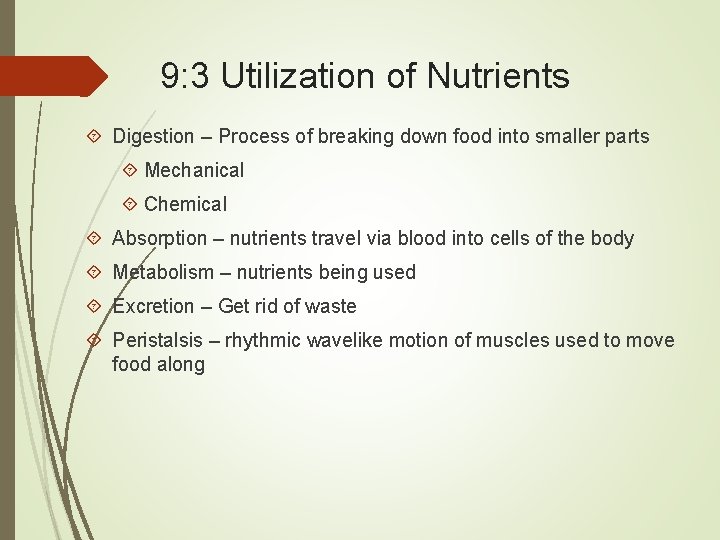 9:3 Utilization of Nutrients

Digestion – Process of breaking down food into smaller parts

Mechanical

Chemical

Absorption – nutrients travel via blood into cells of the body

Metabolism – nutrients being used

Excretion – Get rid of waste

Peristalsis – rhythmic wavelike motion of muscles used to move food along